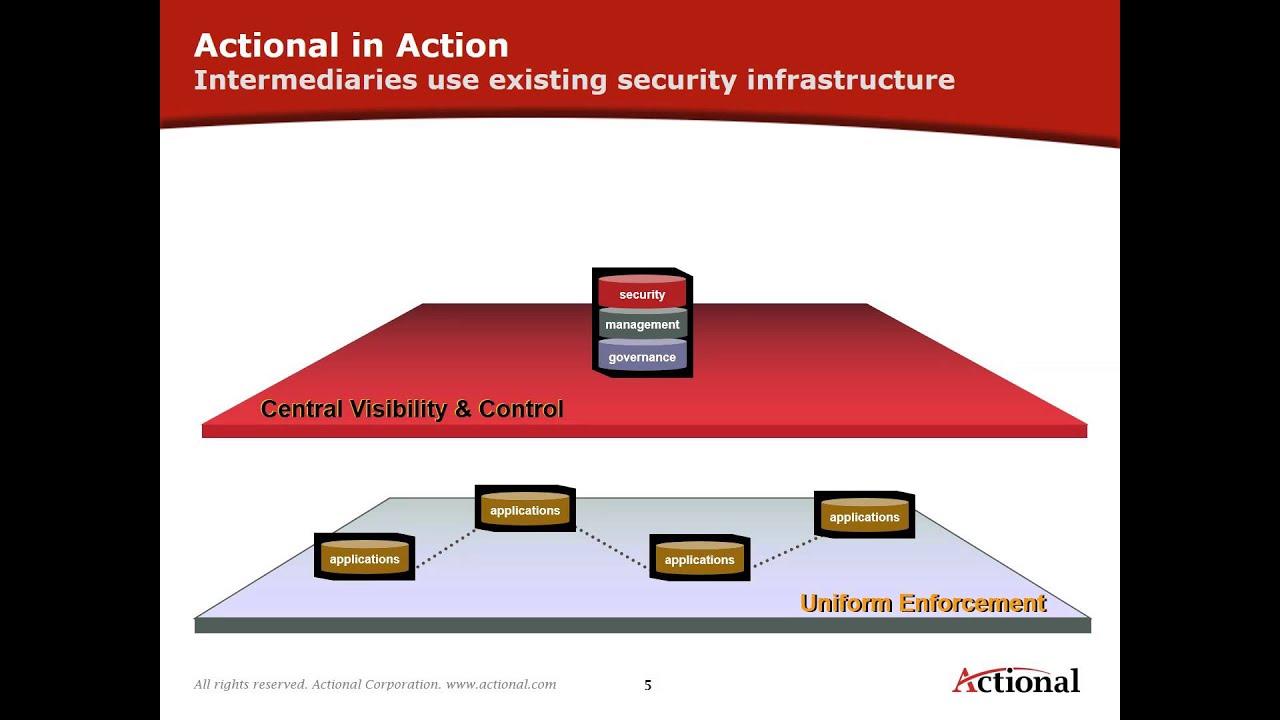 Actional in Action
Intermediaries use existing security infrastructure

security
management
governance

Central Visibility & Control

applications
applications
applications
applications

Uniform Enforcement

All rights reserved. Actional Corporation. www.actional.com

5

Actional